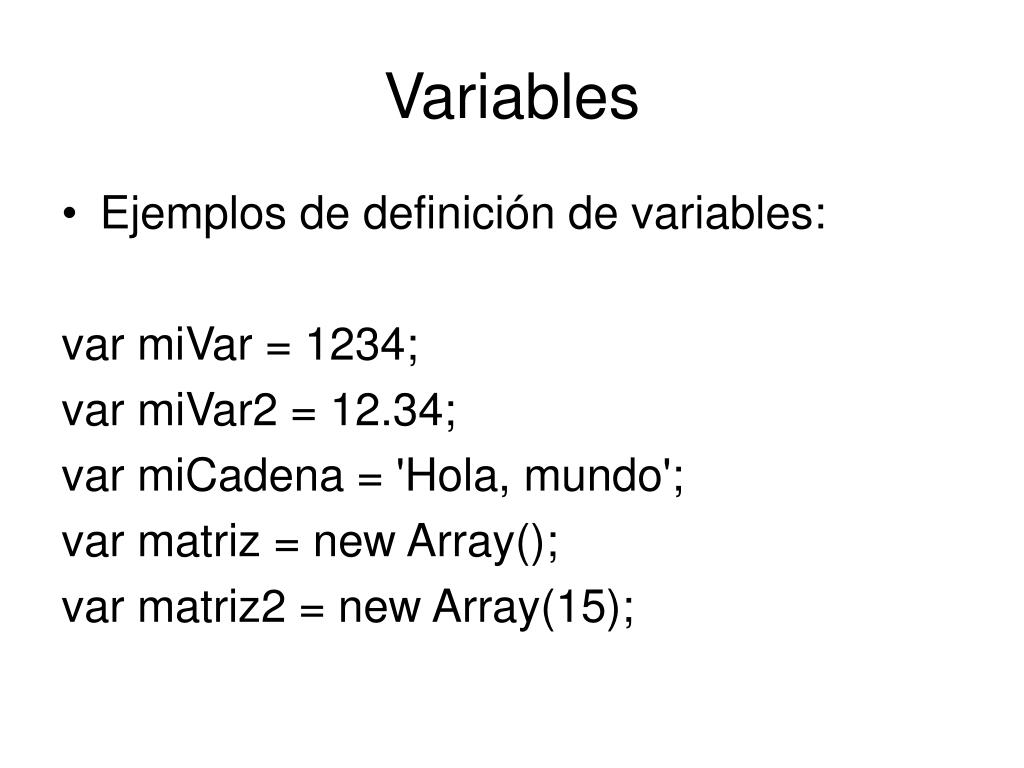 Variables

• Ejemplos de definición de variables:

var miVar = 1234;
var miVar2 = 12.34;
var miCadena = 'Hola, mundo';
var matriz = new Array();
var matriz2 = new Array(15);